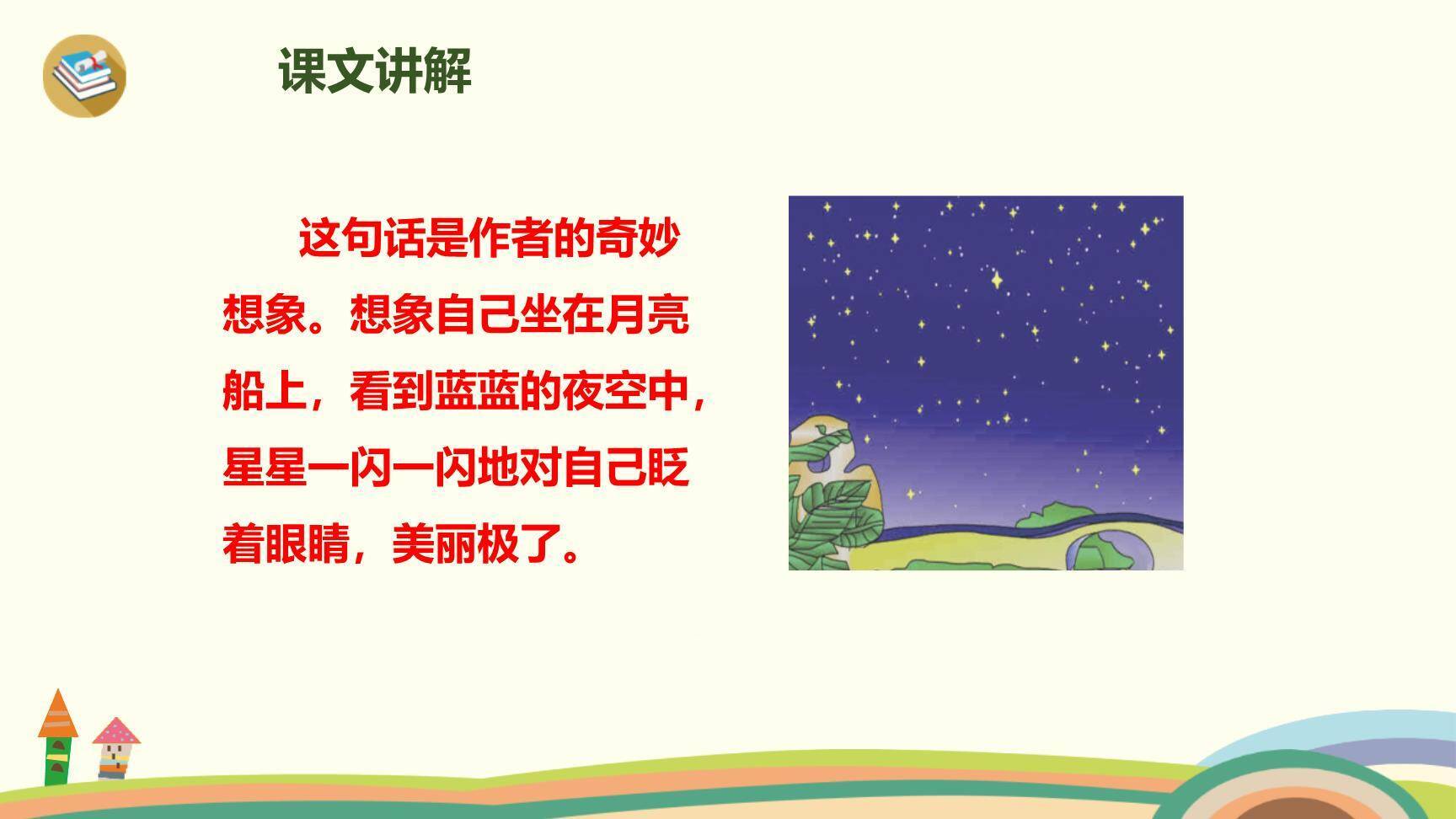 课文讲解

这句话是作者的奇妙想象。想象自己坐在月亮船上，看到蓝蓝的夜空中，星星一闪一闪地对自己眨着眼睛，美丽极了。